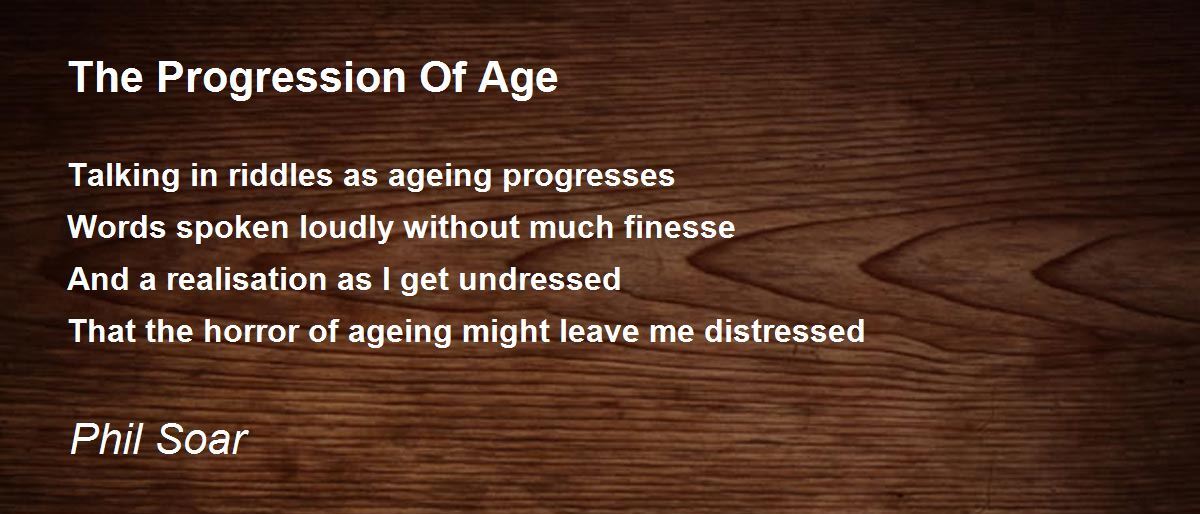 The Progression Of Age

Talking in riddles as ageing progresses
Words spoken loudly without much finesse
And a realisation as I get undressed
That the horror of ageing might leave me distressed

Phil Soar